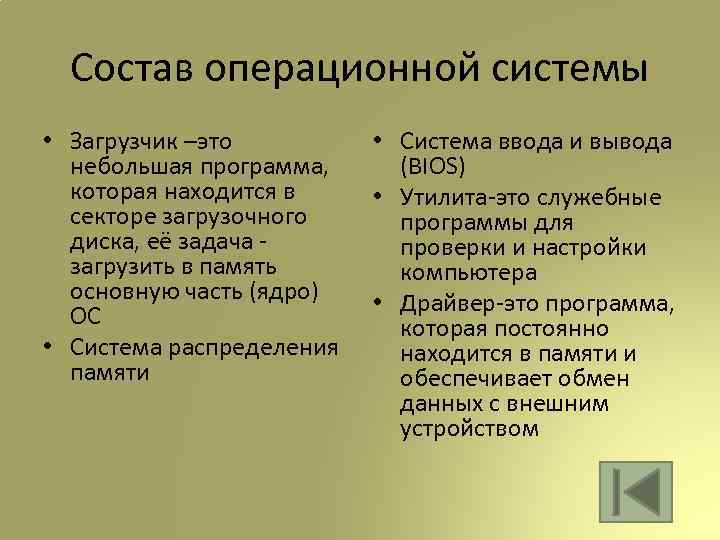 Состав операционной системы

• Загрузчик –это небольшая программа, которая находится в секторе загрузочного диска, её задача - загрузить в память основную часть (ядро) ОС
• Система распределения памяти

• Система ввода и вывода (BIOS)
• Утилита-это служебные программы для проверки и настройки компьютера
• Драйвер-это программа, которая постоянно находится в памяти и обеспечивает обмен данных с внешним устройством